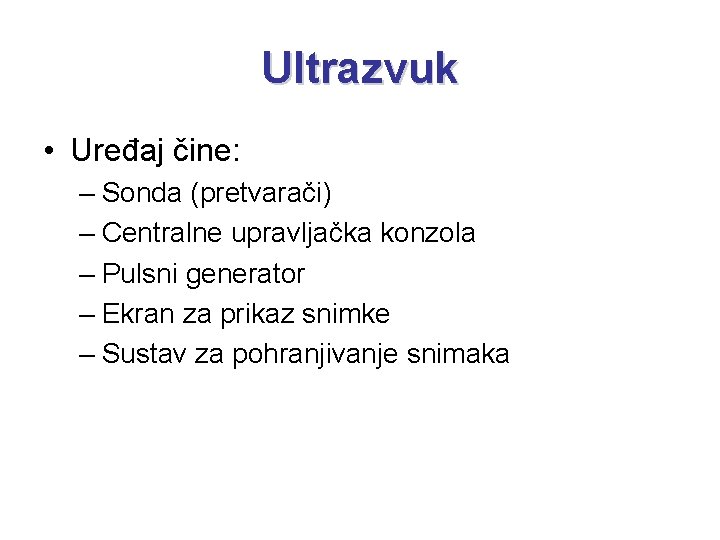 Ultrazvuk

• Uređaj čine:
– Sonda (pretvarači)
– Centralne upravljačka konzola
– Pulsni generator
– Ekran za prikaz snimke
– Sustav za pohranjivanje snimaka